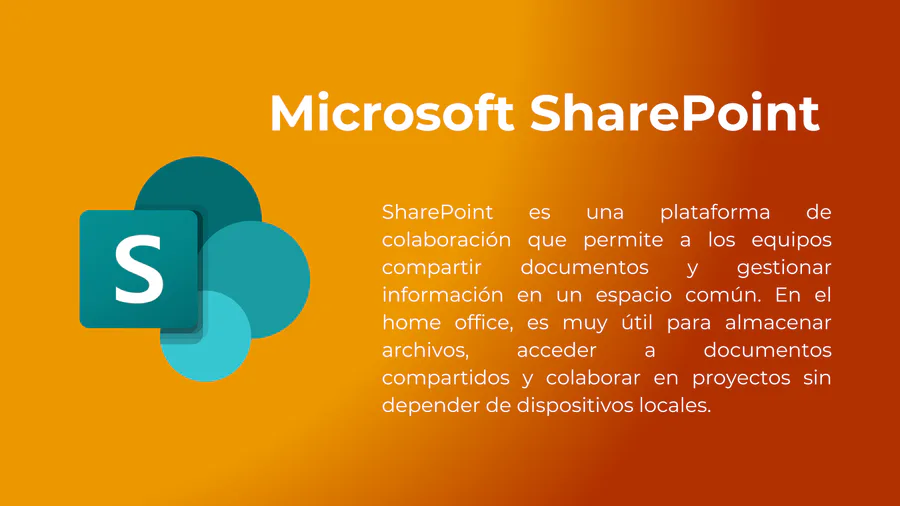 Microsoft SharePoint

S

SharePoint es una plataforma de colaboración que permite a los equipos compartir documentos y gestionar información en un espacio común. En el home office, es muy útil para almacenar archivos, acceder a documentos compartidos y colaborar en proyectos sin depender de dispositivos locales.